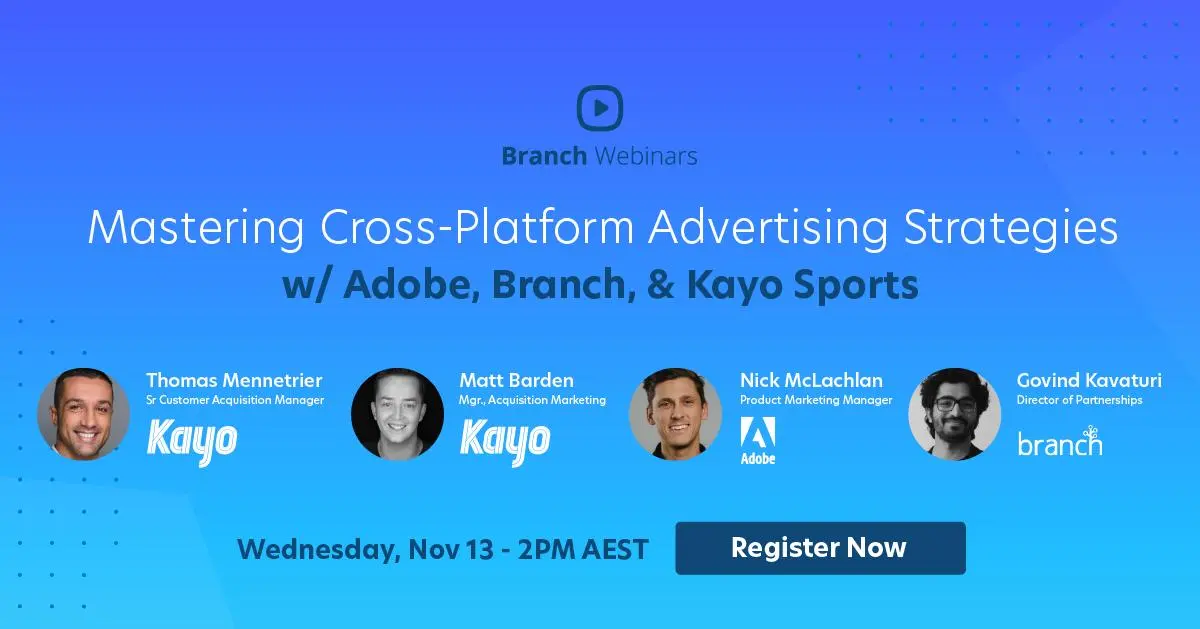 Branch Webinars

Mastering Cross-Platform Advertising Strategies
w/ Adobe, Branch, & Kayo Sports

Thomas Mennetrier
Sr Customer Acquisition Manager
Kayo

Matt Barden
Mgr., Acquisition Marketing
Kayo

Nick McLachlan
Product Marketing Manager
Adobe

Govind Kavaturi
Director of Partnerships
branch

Wednesday, Nov 13 - 2PM AEST

Register Now